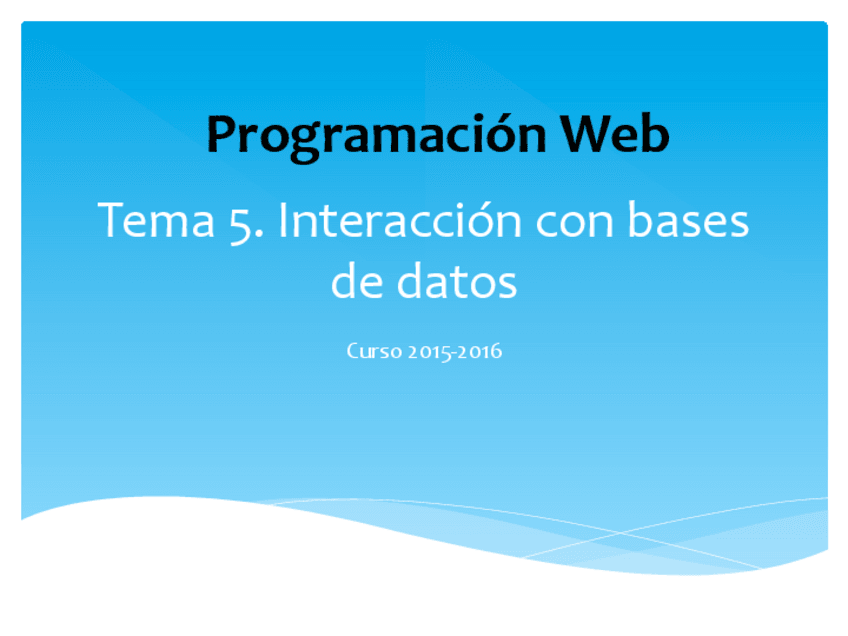 Programación Web

Tema 5. Interacción con bases de datos

Curso 2015-2016